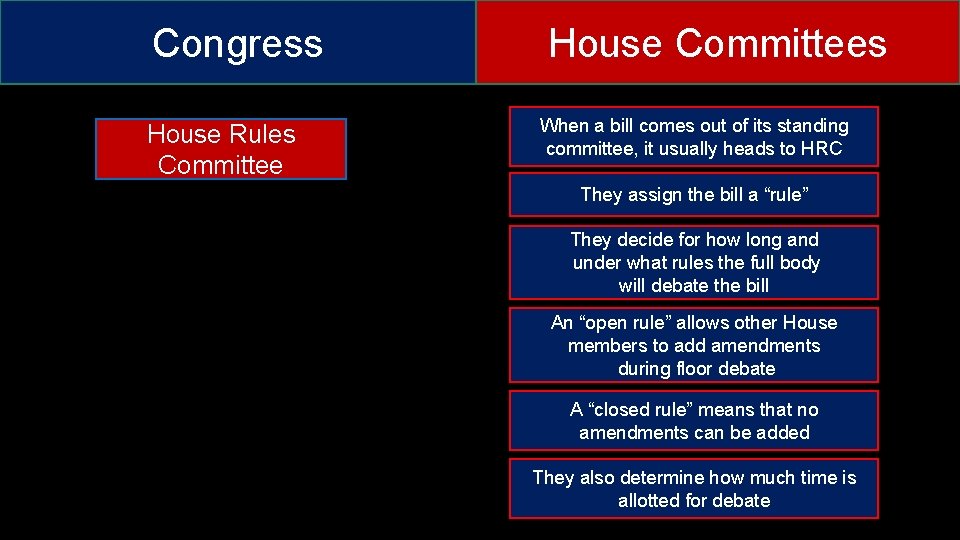 Congress

House Committees

House Rules Committee

When a bill comes out of its standing committee, it usually heads to HRC

They assign the bill a “rule”

They decide for how long and under what rules the full body will debate the bill

An “open rule” allows other House members to add amendments during floor debate

A “closed rule” means that no amendments can be added

They also determine how much time is allotted for debate